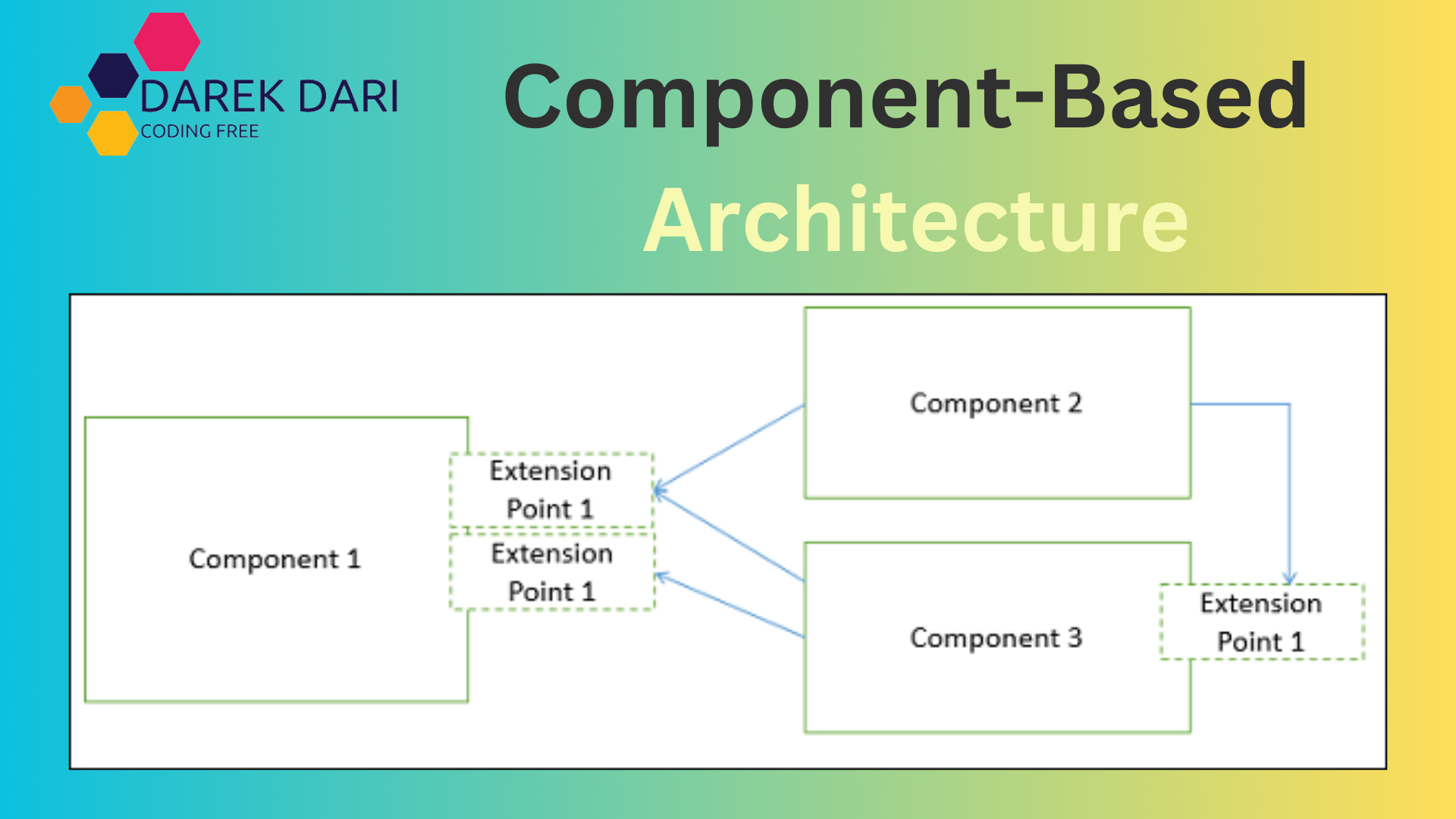 DAREK DARI
CODING FREE

Component-Based Architecture

Component 1

Extension Point 1

Extension Point 1

Component 2

Component 3

Extension Point 1